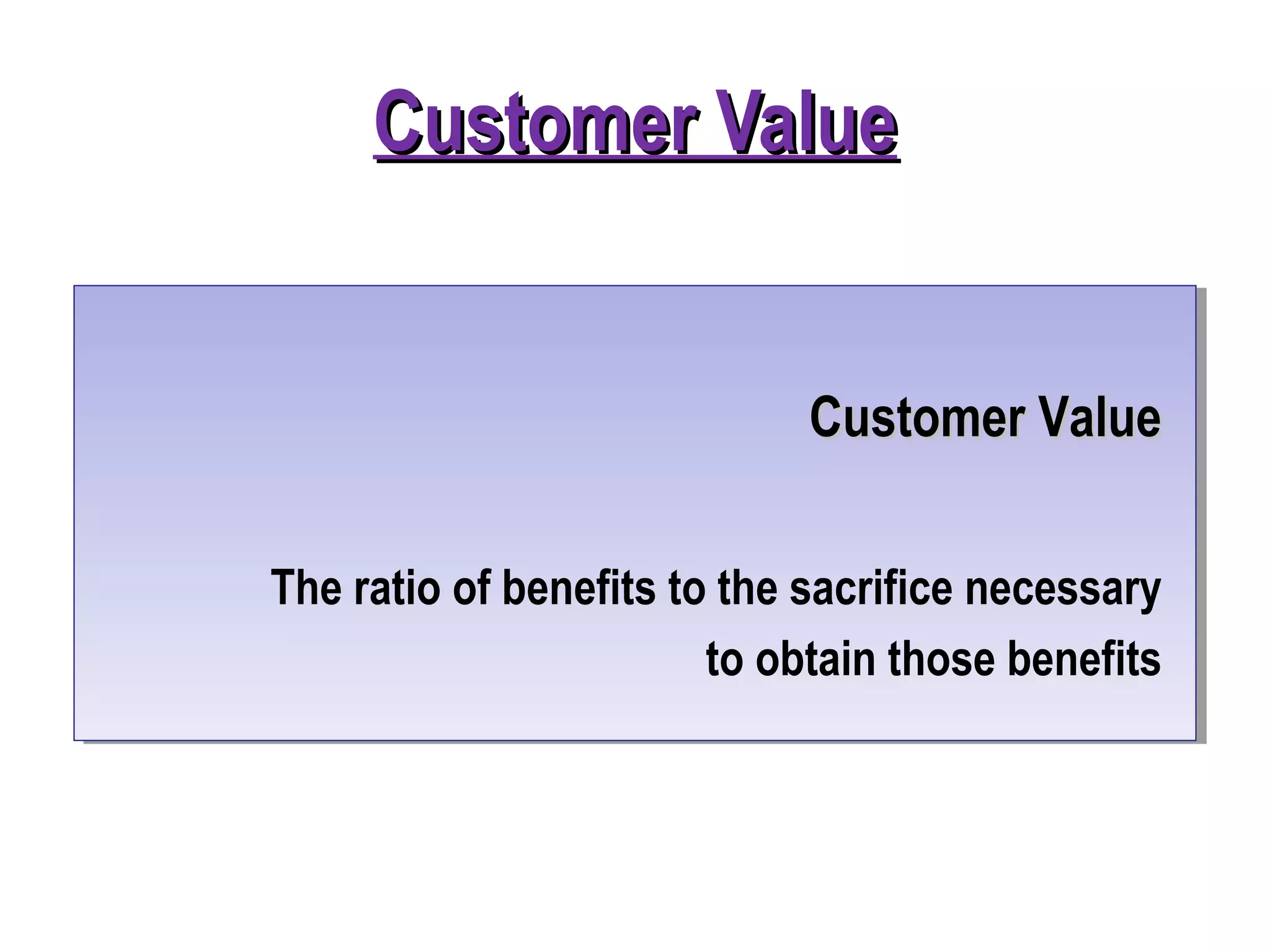 Customer Value

Customer Value

The ratio of benefits to the sacrifice necessary to obtain those benefits